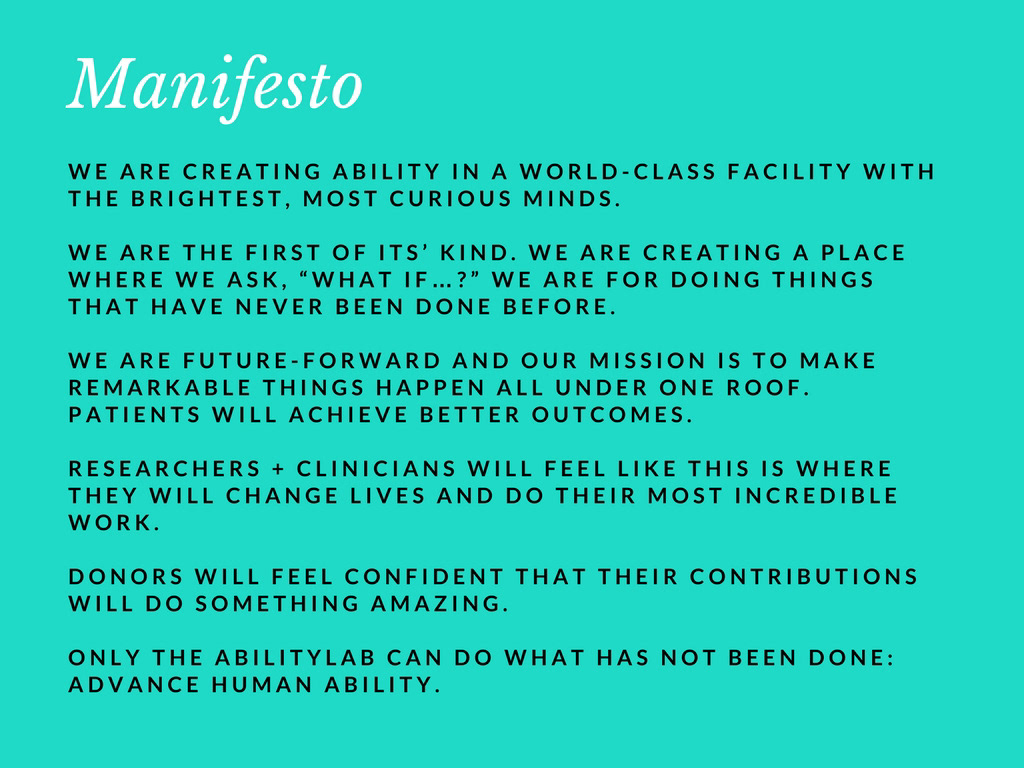 Manifesto

WE ARE CREATING ABILITY IN A WORLD-CLASS FACILITY WITH THE BRIGHTEST, MOST CURIOUS MINDS.

WE ARE THE FIRST OF ITS' KIND. WE ARE CREATING A PLACE WHERE WE ASK, "WHAT IF…?" WE ARE FOR DOING THINGS THAT HAVE NEVER BEEN DONE BEFORE.

WE ARE FUTURE-FORWARD AND OUR MISSION IS TO MAKE REMARKABLE THINGS HAPPEN ALL UNDER ONE ROOF. PATIENTS WILL ACHIEVE BETTER OUTCOMES.

RESEARCHERS + CLINICIANS WILL FEEL LIKE THIS IS WHERE THEY WILL CHANGE LIVES AND DO THEIR MOST INCREDIBLE WORK.

DONORS WILL FEEL CONFIDENT THAT THEIR CONTRIBUTIONS WILL DO SOMETHING AMAZING.

ONLY THE ABILITYLAB CAN DO WHAT HAS NOT BEEN DONE: ADVANCE HUMAN ABILITY.